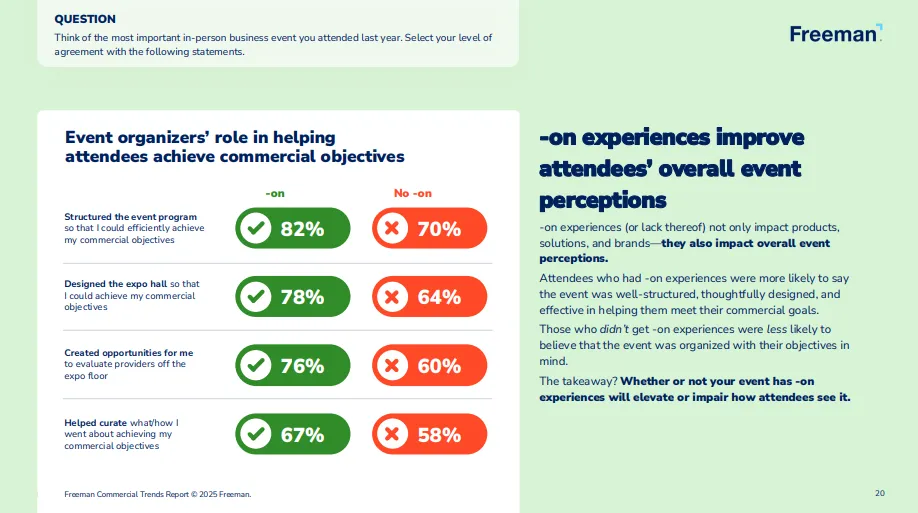 QUESTION
Think of the most important in-person business event you attended last year. Select your level of agreement with the following statements.

Freeman

Event organizers' role in helping attendees achieve commercial objectives

| | -on | No -on |
|---|---|---|
| Structured the event program so that I could efficiently achieve my commercial objectives | 82% | 70% |
| Designed the expo hall so that I could achieve my commercial objectives | 78% | 64% |
| Created opportunities for me to evaluate providers off the expo floor | 76% | 60% |
| Helped curate what/how I went about achieving my commercial objectives | 67% | 58% |

-on experiences improve attendees' overall event perceptions

-on experiences (or lack thereof) not only impact products, solutions, and brands—they also impact overall event perceptions.

Attendees who had -on experiences were more likely to say the event was well-structured, thoughtfully designed, and effective in helping them meet their commercial goals.

Those who didn't get -on experiences were less likely to believe that the event was organized with their objectives in mind.

The takeaway? Whether or not your event has -on experiences will elevate or impair how attendees see it.

Freeman Commercial Trends Report © 2025 Freeman.

20